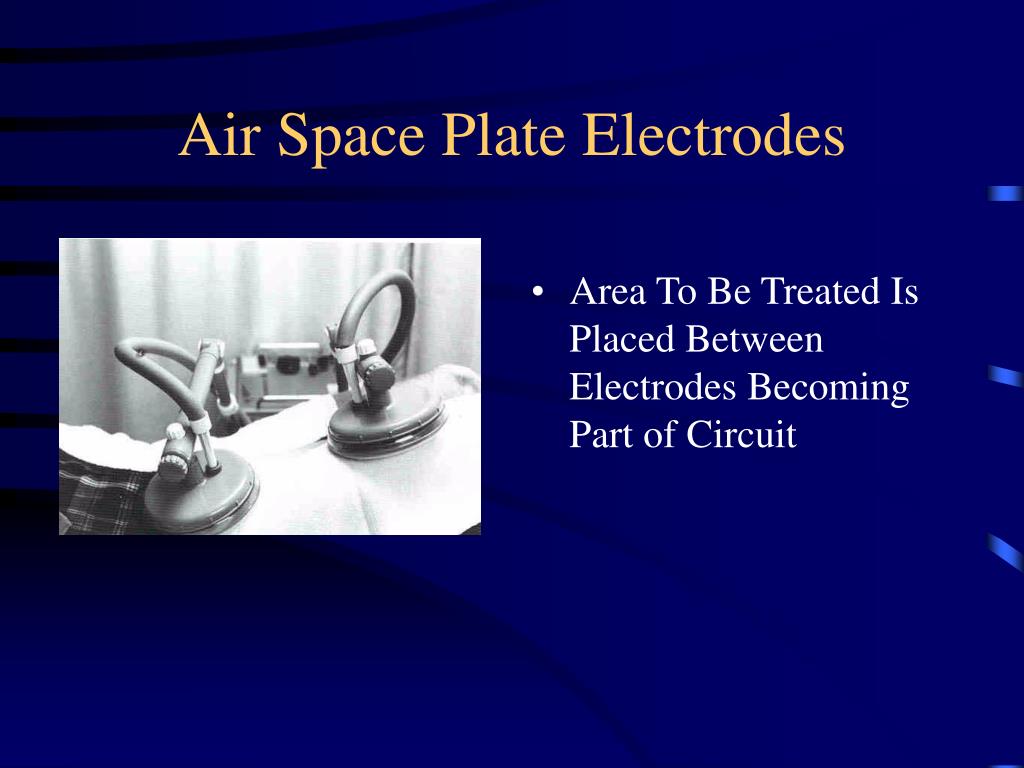 Air Space Plate Electrodes

• Area To Be Treated Is Placed Between Electrodes Becoming Part of Circuit